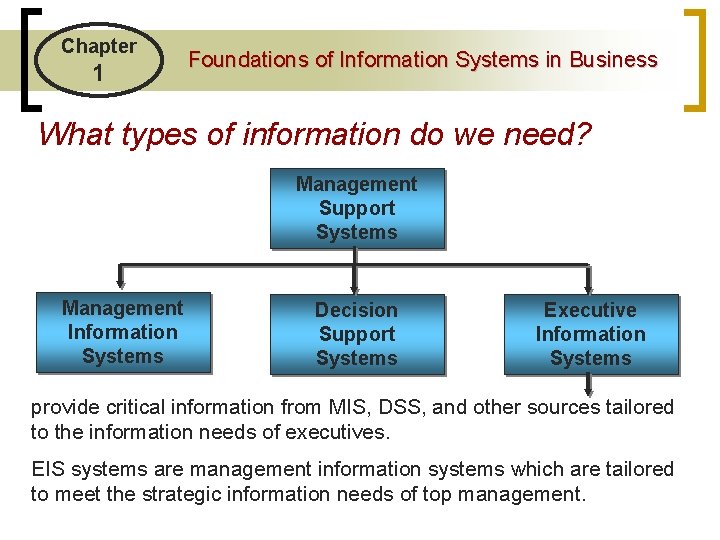 Chapter 1

Foundations of Information Systems in Business

What types of information do we need?

Management Support Systems

Management Information Systems

Decision Support Systems

Executive Information Systems

provide critical information from MIS, DSS, and other sources tailored to the information needs of executives.

EIS systems are management information systems which are tailored to meet the strategic information needs of top management.